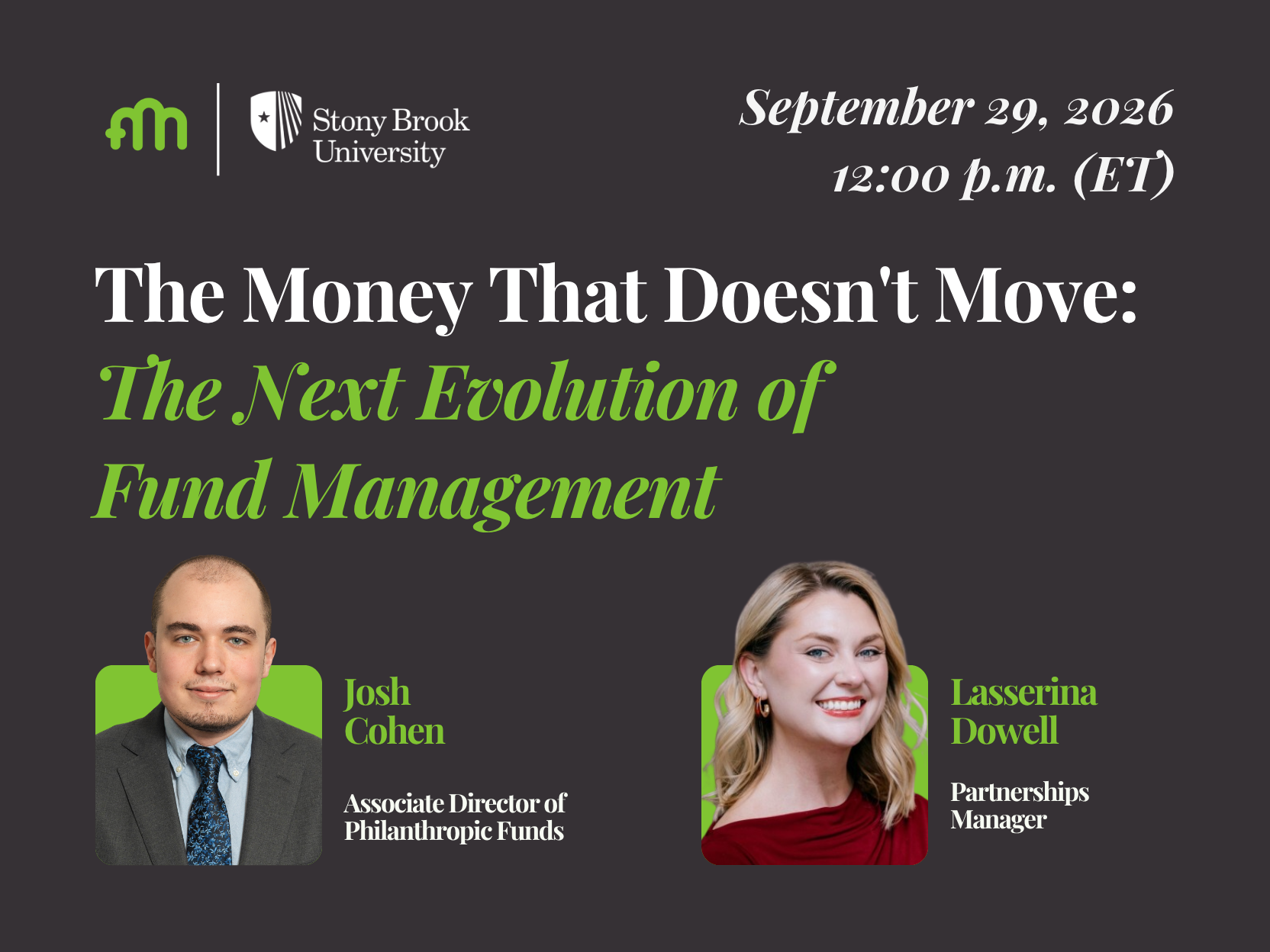 Stony Brook University

September 29, 2026
12:00 p.m. (ET)

The Money That Doesn't Move:
The Next Evolution of Fund Management

Josh Cohen

Associate Director of Philanthropic Funds

Lasserina Dowell

Partnerships Manager